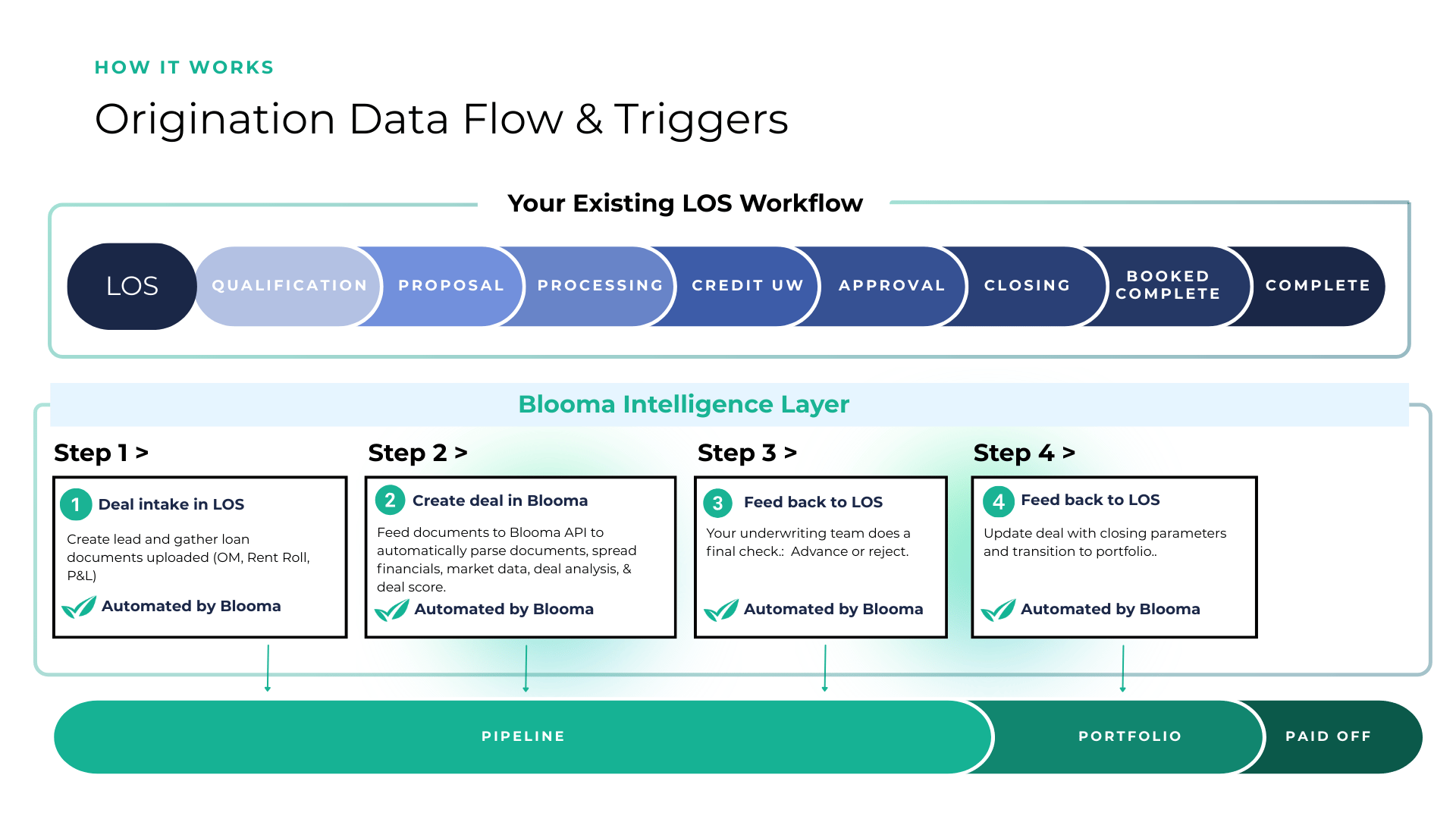 HOW IT WORKS

Origination Data Flow & Triggers

Your Existing LOS Workflow

LOS QUALIFICATION PROPOSAL PROCESSING CREDIT UW APPROVAL CLOSING BOOKED COMPLETE COMPLETE

Blooma Intelligence Layer

Step 1 >

1 Deal intake in LOS

Create lead and gather loan documents uploaded (OM, Rent Roll, P&L)

Automated by Blooma

Step 2 >

2 Create deal in Blooma

Feed documents to Blooma API to automatically parse documents, spread financials, market data, deal analysis, & deal score.

Automated by Blooma

Step 3 >

3 Feed back to LOS

Your underwriting team does a final check.: Advance or reject.

Automated by Blooma

Step 4 >

4 Feed back to LOS

Update deal with closing parameters and transition to portfolio..

Automated by Blooma

PIPELINE PORTFOLIO PAID OFF